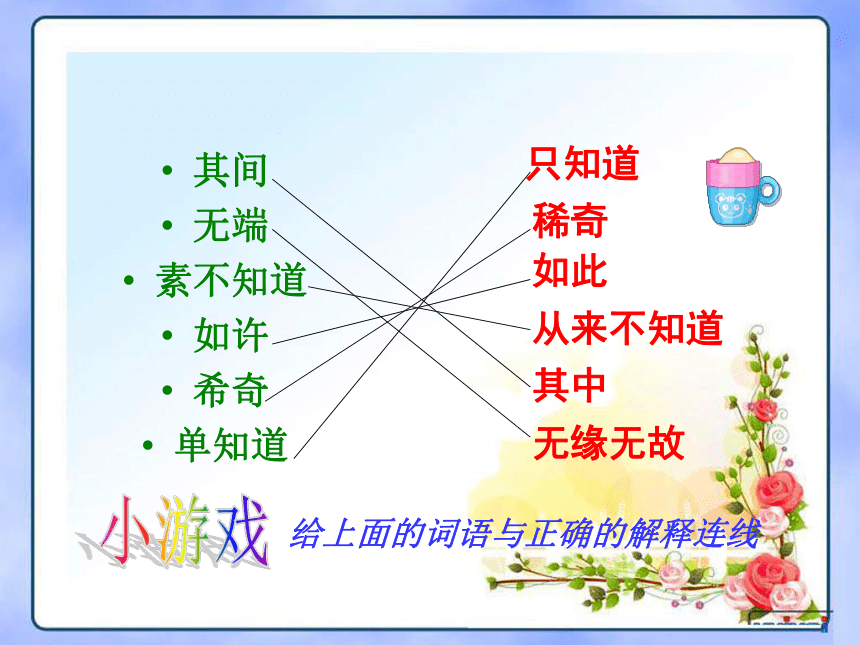 • 其间
• 无端
• 素不知道
• 如许
• 希奇
• 单知道

只知道
稀奇
如此
从来不知道
其中
无缘无故

小游戏 给上面的词语与正确的解释连线